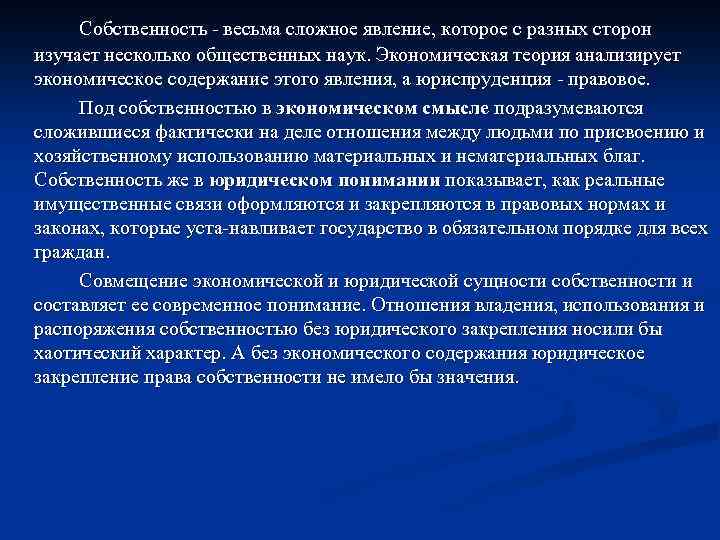 Собственность - весьма сложное явление, которое с разных сторон изучает несколько общественных наук. Экономическая теория анализирует экономическое содержание этого явления, а юриспруденция - правовое.

Под собственностью в экономическом смысле подразумеваются сложившиеся фактически на деле отношения между людьми по присвоению и хозяйственному использованию материальных и нематериальных благ. Собственность же в юридическом понимании показывает, как реальные имущественные связи оформляются и закрепляются в правовых нормах и законах, которые уста-навливает государство в обязательном порядке для всех граждан.

Совмещение экономической и юридической сущности собственности и составляет ее современное понимание. Отношения владения, использования и распоряжения собственностью без юридического закрепления носили бы хаотический характер. А без экономического содержания юридическое закрепление права собственности не имело бы значения.